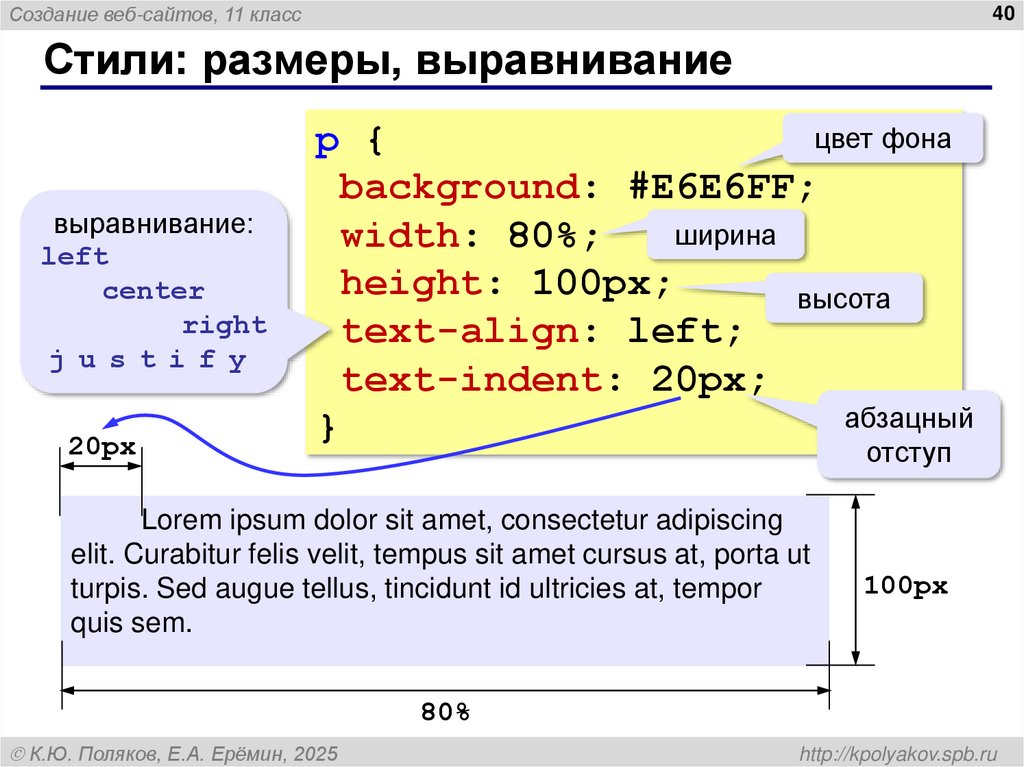 Создание веб-сайтов, 11 класс

40

Стили: размеры, выравнивание

p {
 background: #E6E6FF;
 width: 80%;
 height: 100px;
 text-align: left;
 text-indent: 20px;
}

цвет фона

ширина

высота

абзацный отступ

выравнивание:
left
center
right
j u s t i f y

20px

Lorem ipsum dolor sit amet, consectetur adipiscing elit. Curabitur felis velit, tempus sit amet cursus at, porta ut turpis. Sed augue tellus, tincidunt id ultricies at, tempor quis sem.

100px

80%

© К.Ю. Поляков, Е.А. Ерёмин, 2025

http://kpolyakov.spb.ru